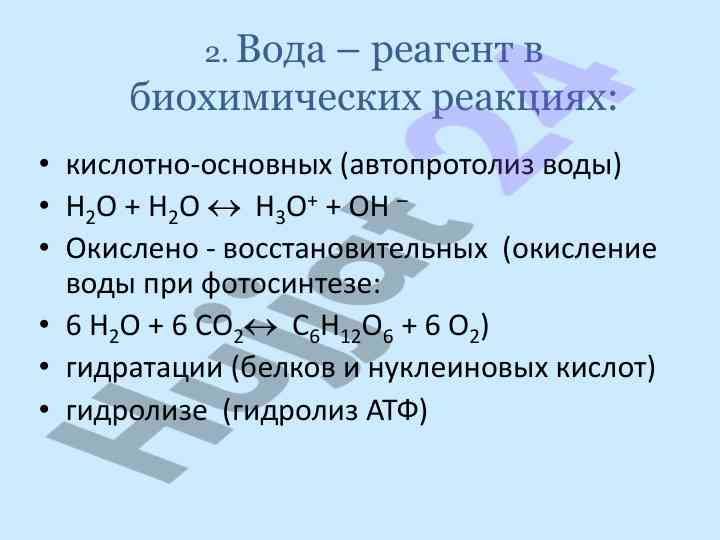 2. Вода – реагент в биохимических реакциях:

• кислотно-основных (автопротолиз воды)
• $H_2O + H_2O \leftrightarrow H_3O^+ + OH^-$
• Окислено - восстановительных (окисление воды при фотосинтезе:
• $6\ H_2O + 6\ CO_2 \leftrightarrow C_6H_{12}O_6 + 6\ O_2$)
• гидратации (белков и нуклеиновых кислот)
• гидролизе (гидролиз АТФ)

Hulat 24